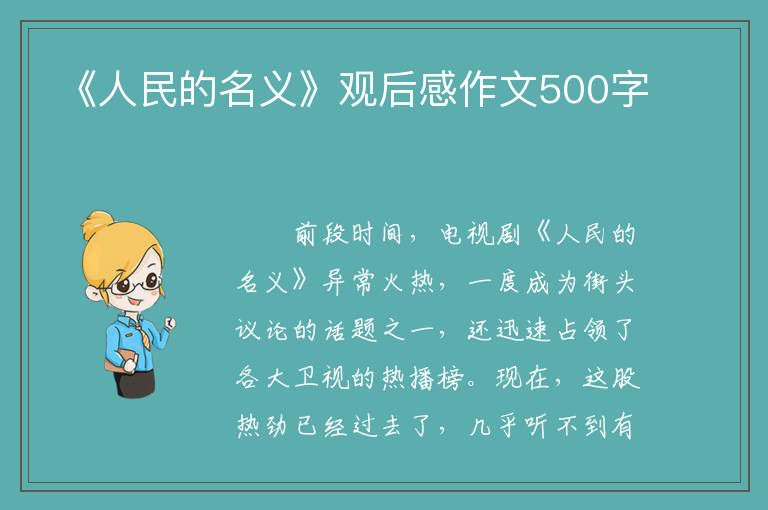 《人民的名义》观后感作文500字

前段时间，电视剧《人民的名义》异常火热，一度成为街头议论的话题之一，还迅速占领了各大卫视的热播榜。现在，这股热劲已经过去了，几乎听不到有